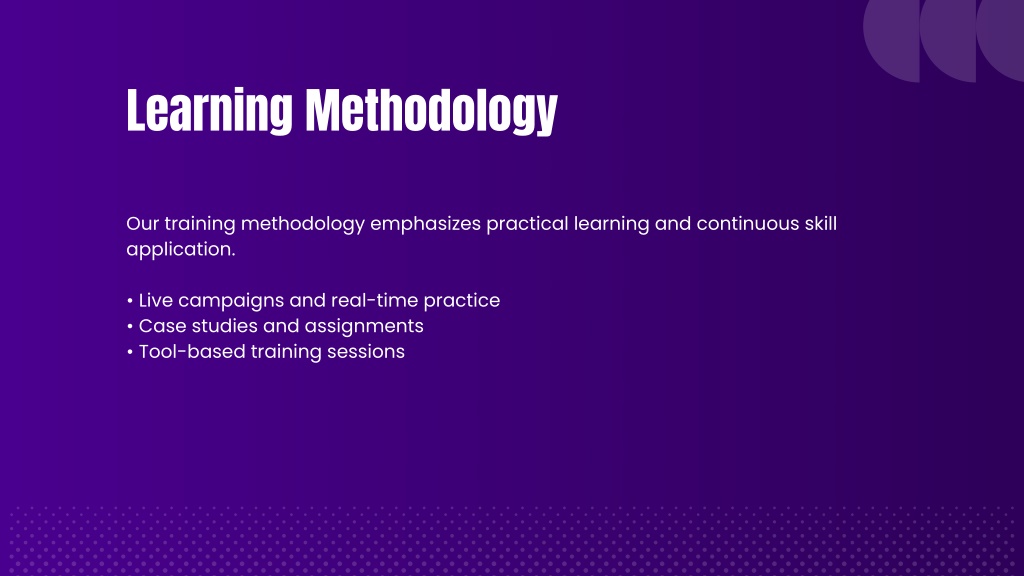 Learning Methodology

Our training methodology emphasizes practical learning and continuous skill application.

• Live campaigns and real-time practice
• Case studies and assignments
• Tool-based training sessions